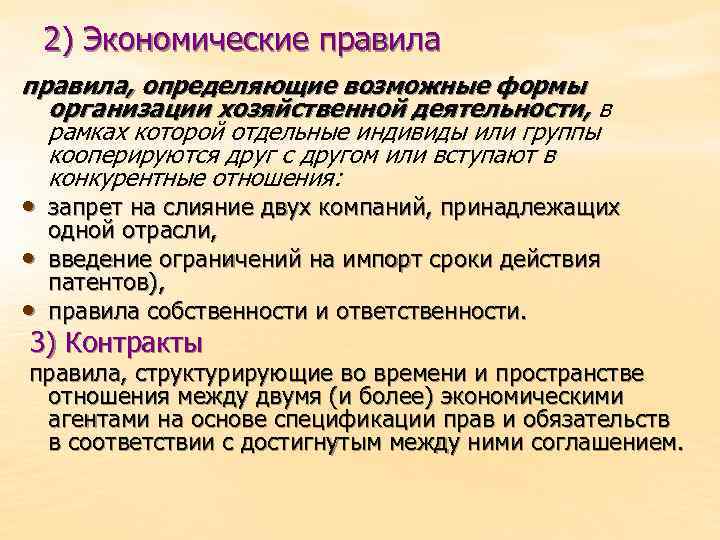 2) Экономические правила

правила, определяющие возможные формы организации хозяйственной деятельности, в рамках которой отдельные индивиды или группы кооперируются друг с другом или вступают в конкурентные отношения:

• запрет на слияние двух компаний, принадлежащих одной отрасли,
• введение ограничений на импорт сроки действия патентов),
• правила собственности и ответственности.

3) Контракты

правила, структурирующие во времени и пространстве отношения между двумя (и более) экономическими агентами на основе спецификации прав и обязательств в соответствии с достигнутым между ними соглашением.